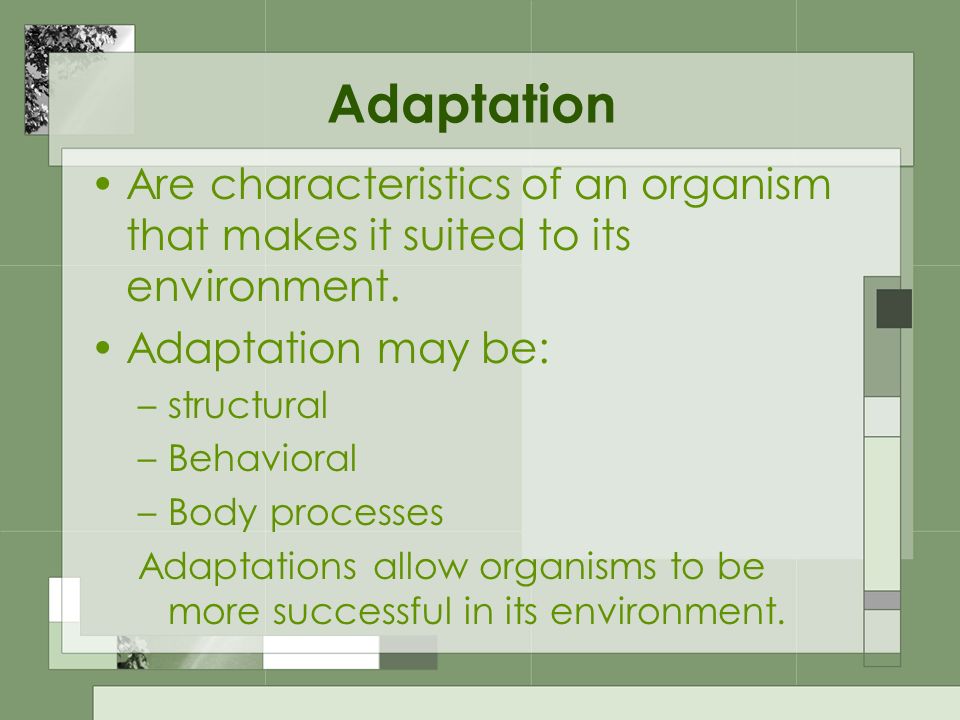 Adaptation

• Are characteristics of an organism that makes it suited to its environment.

• Adaptation may be:

– structural

– Behavioral

– Body processes

Adaptations allow organisms to be more successful in its environment.